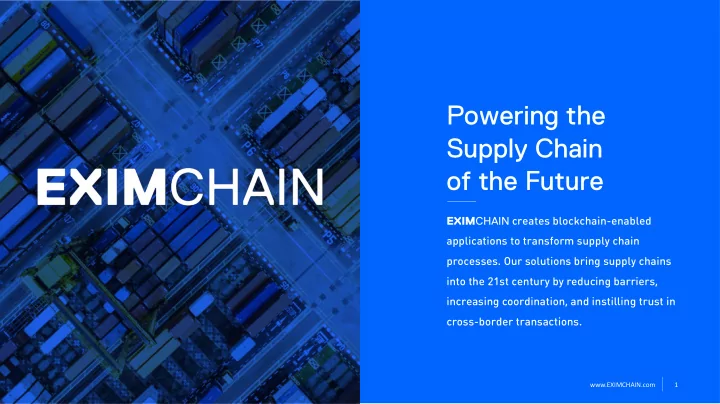 EXIMCHAIN

Powering the Supply Chain of the Future

EXIMCHAIN creates blockchain-enabled applications to transform supply chain processes. Our solutions bring supply chains into the 21st century by reducing barriers, increasing coordination, and instilling trust in cross-border transactions.

www.EXIMCHAIN.com 1